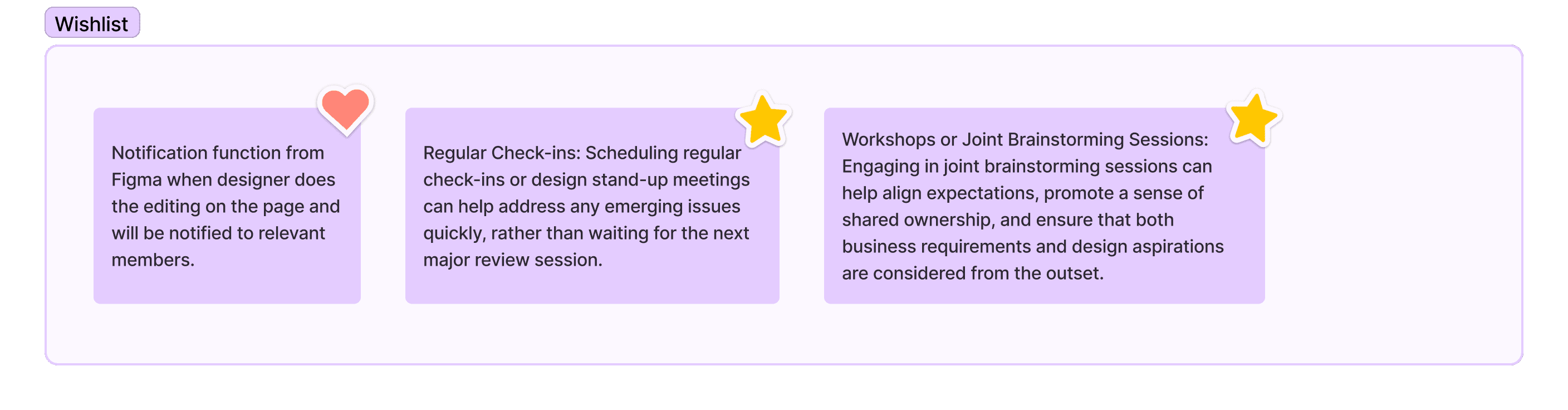 Wishlist

Notification function from Figma when designer does the editing on the page and will be notified to relevant members.

Regular Check-ins: Scheduling regular check-ins or design stand-up meetings can help address any emerging issues quickly, rather than waiting for the next major review session.

Workshops or Joint Brainstorming Sessions: Engaging in joint brainstorming sessions can help align expectations, promote a sense of shared ownership, and ensure that both business requirements and design aspirations are considered from the outset.